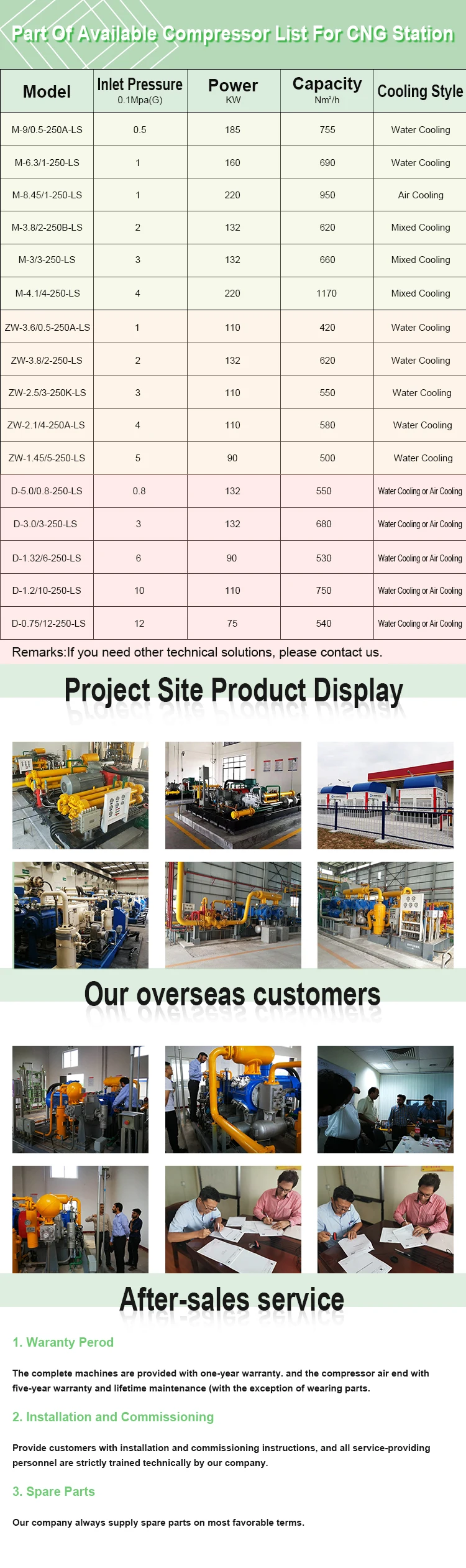 Part Of Available Compressor List For CNG Station

| Model | Inlet Pressure 0.1Mpa(G) | Power KW | Capacity Nm³/h | Cooling Style |
|---|---|---|---|---|
| M-9/0.5-250A-LS | 0.5 | 185 | 755 | Water Cooling |
| M-6.3/1-250-LS | 1 | 160 | 690 | Water Cooling |
| M-8.45/1-250-LS | 1 | 220 | 950 | Air Cooling |
| M-3.8/2-250B-LS | 2 | 132 | 620 | Mixed Cooling |
| M-3/3-250-LS | 3 | 132 | 660 | Mixed Cooling |
| M-4.1/4-250-LS | 4 | 220 | 1170 | Mixed Cooling |
| ZW-3.6/0.5-250A-LS | 1 | 110 | 420 | Water Cooling |
| ZW-3.8/2-250-LS | 2 | 132 | 620 | Water Cooling |
| ZW-2.5/3-250K-LS | 3 | 110 | 550 | Water Cooling |
| ZW-2.1/4-250A-LS | 4 | 110 | 580 | Water Cooling |
| ZW-1.45/5-250-LS | 5 | 90 | 500 | Water Cooling |
| D-5.0/0.8-250-LS | 0.8 | 132 | 550 | Water Cooling or Air Cooling |
| D-3.0/3-250-LS | 3 | 132 | 680 | Water Cooling or Air Cooling |
| D-1.32/6-250-LS | 6 | 90 | 530 | Water Cooling or Air Cooling |
| D-1.2/10-250-LS | 10 | 110 | 750 | Water Cooling or Air Cooling |
| D-0.75/12-250-LS | 12 | 75 | 540 | Water Cooling or Air Cooling |

Remarks:If you need other technical solutions, please contact us.

Project Site Product Display

Our overseas customers

After-sales service

1. Waranty Perod

The complete machines are provided with one-year warranty. and the compressor air end with five-year warranty and lifetime maintenance (with the exception of wearing parts.

2. Installation and Commissioning

Provide customers with installation and commissioning instructions, and all service-providing personnel are strictly trained technically by our company.

3. Spare Parts

Our company always supply spare parts on most favorable terms.